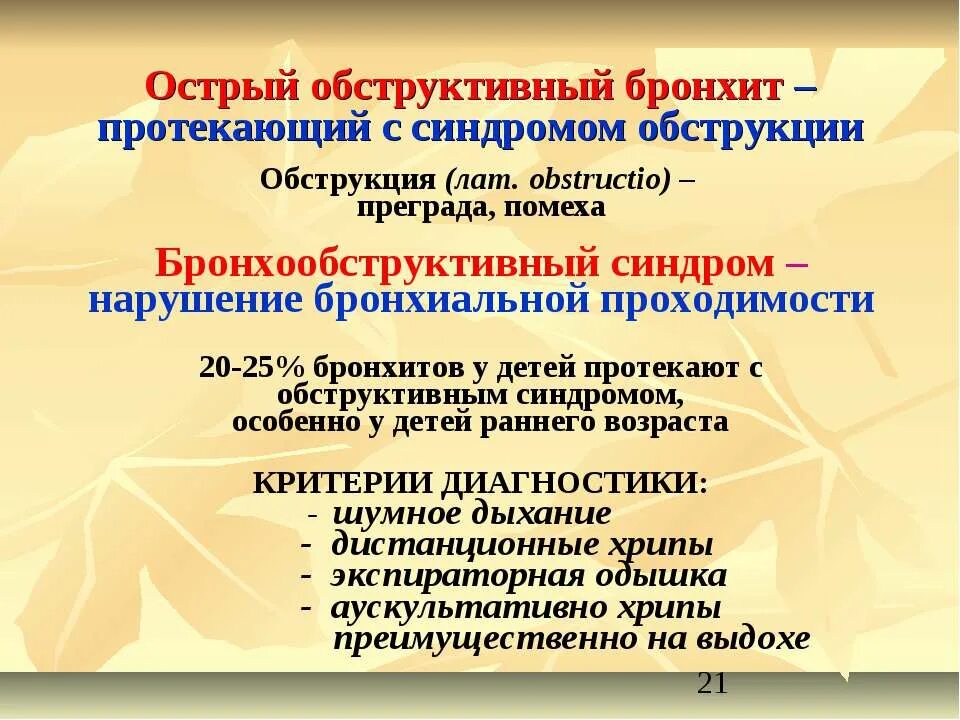 Острый обструктивный бронхит – протекающий с синдромом обструкции

Обструкция (лат. obstructio) – преграда, помеха

Бронхообструктивный синдром – нарушение бронхиальной проходимости

20-25% бронхитов у детей протекают с обструктивным синдромом, особенно у детей раннего возраста

КРИТЕРИИ ДИАГНОСТИКИ:
- шумное дыхание
- дистанционные хрипы
- экспираторная одышка
- аускультативно хрипы преимущественно на выдохе

21